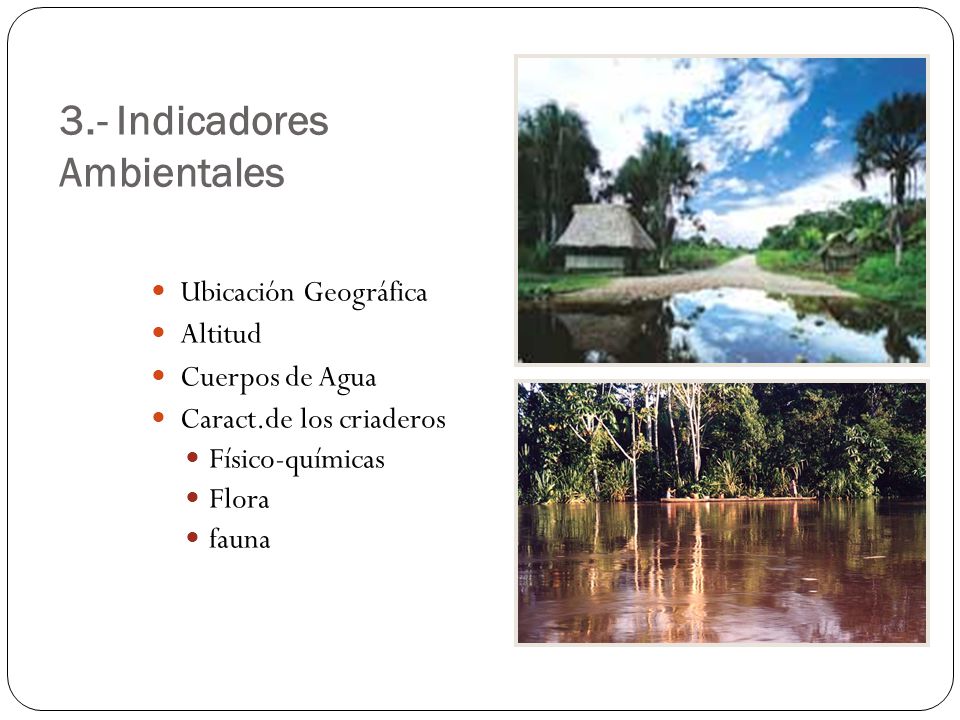 3.- Indicadores Ambientales

- Ubicación Geográfica
- Altitud
- Cuerpos de Agua
- Caract.de los criaderos
  - Físico-químicas
  - Flora
  - fauna